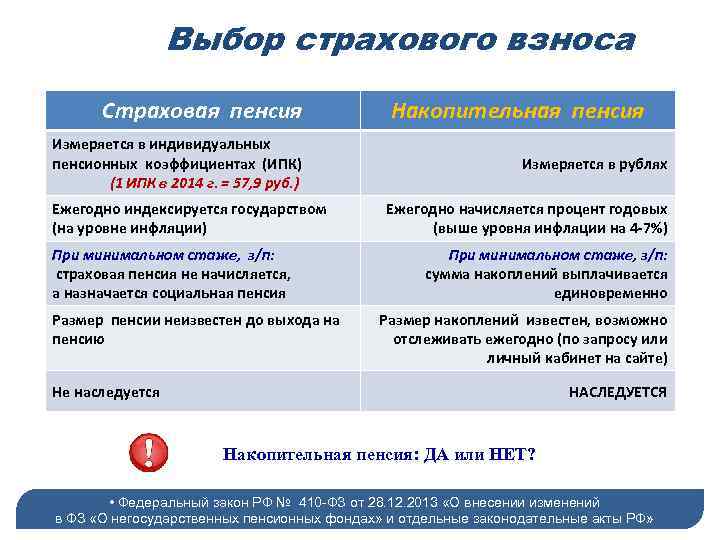 Выбор страхового взноса

| Страховая пенсия | Накопительная пенсия |
|---|---|
| Измеряется в индивидуальных пенсионных коэффициентах (ИПК) (1 ИПК в 2014 г. = 57,9 руб.) | Измеряется в рублях |
| Ежегодно индексируется государством (на уровне инфляции) | Ежегодно начисляется процент годовых (выше уровня инфляции на 4-7%) |
| При минимальном стаже, з/п: страховая пенсия не начисляется, а назначается социальная пенсия | При минимальном стаже, з/п: сумма накоплений выплачивается единовременно |
| Размер пенсии неизвестен до выхода на пенсию | Размер накоплений известен, возможно отслеживать ежегодно (по запросу или личный кабинет на сайте) |
| Не наследуется | НАСЛЕДУЕТСЯ |

!

Накопительная пенсия: ДА или НЕТ?

• Федеральный закон РФ № 410-ФЗ от 28.12.2013 «О внесении изменений в ФЗ «О негосударственных пенсионных фондах» и отдельные законодательные акты РФ»